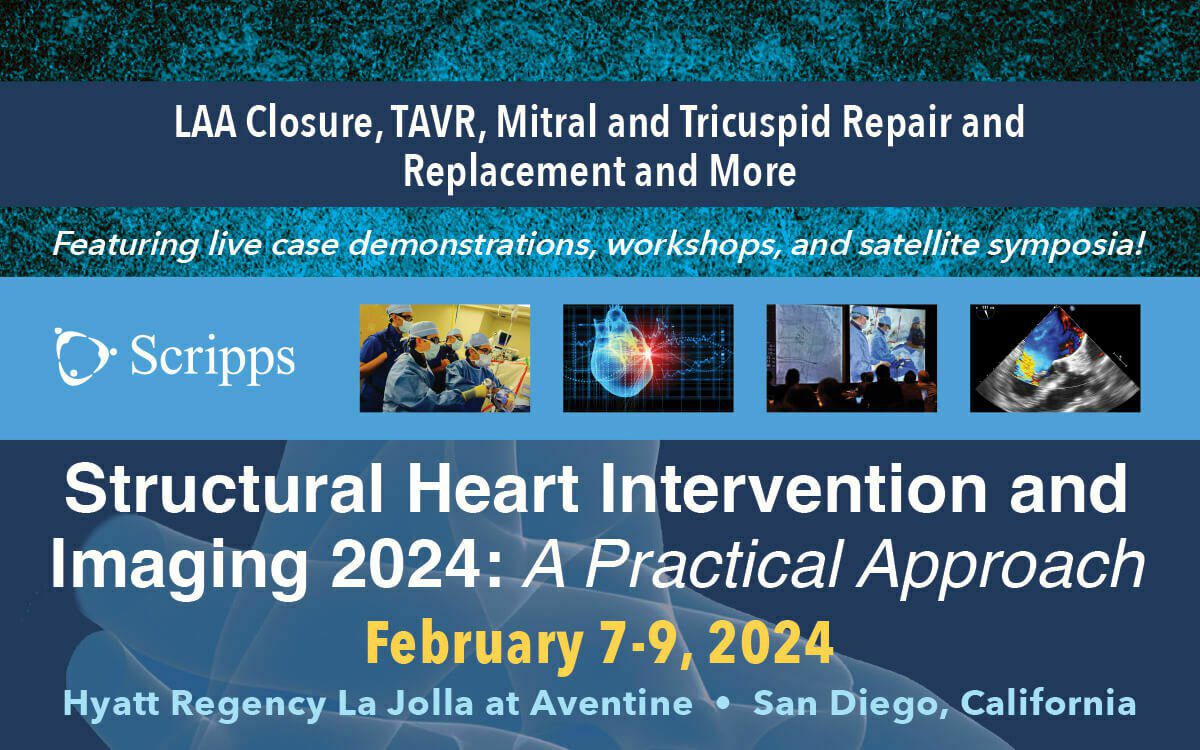 LAA Closure, TAVR, Mitral and Tricuspid Repair and Replacement and More

Featuring live case demonstrations, workshops, and satellite symposia!

Scripps

Structural Heart Intervention and Imaging 2024: A Practical Approach

February 7-9, 2024

Hyatt Regency La Jolla at Aventine • San Diego, California